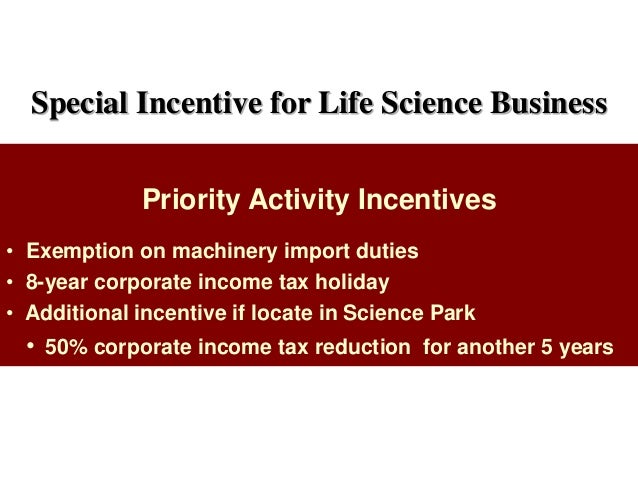 Special Incentive for Life Science Business

Priority Activity Incentives

• Exemption on machinery import duties
• 8-year corporate income tax holiday
• Additional incentive if locate in Science Park
  • 50% corporate income tax reduction for another 5 years